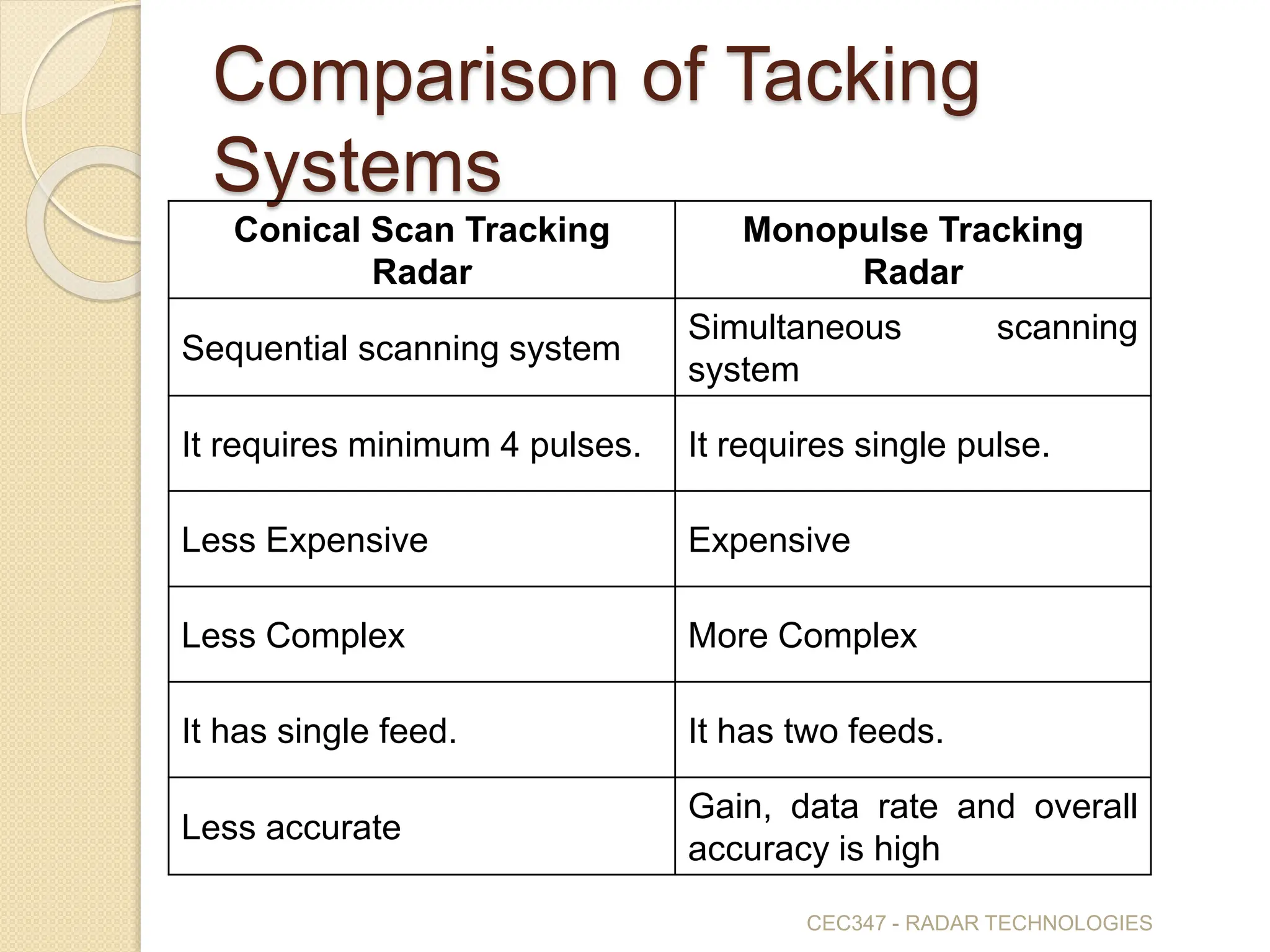 Comparison of Tacking Systems

| Conical Scan Tracking Radar | Monopulse Tracking Radar |
|---|---|
| Sequential scanning system | Simultaneous scanning system |
| It requires minimum 4 pulses. | It requires single pulse. |
| Less Expensive | Expensive |
| Less Complex | More Complex |
| It has single feed. | It has two feeds. |
| Less accurate | Gain, data rate and overall accuracy is high |

CEC347 - RADAR TECHNOLOGIES